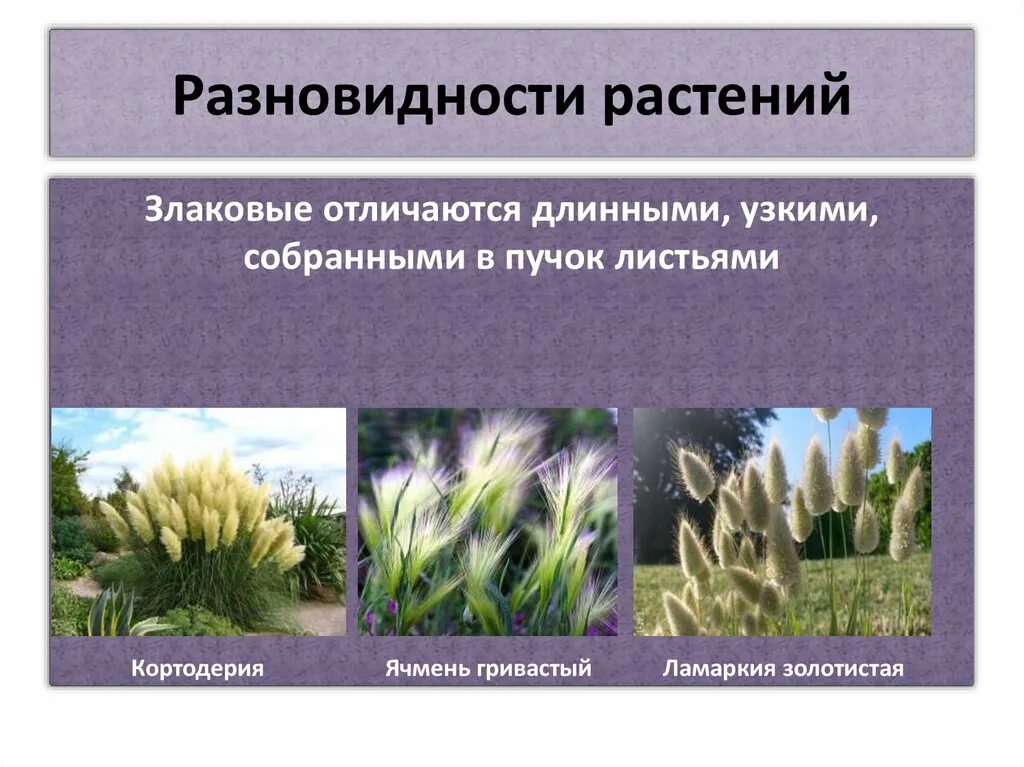 Разновидности растений

Злаковые отличаются длинными, узкими, собранными в пучок листьями

Кортодерия

Ячмень гривастый

Ламаркия золотистая